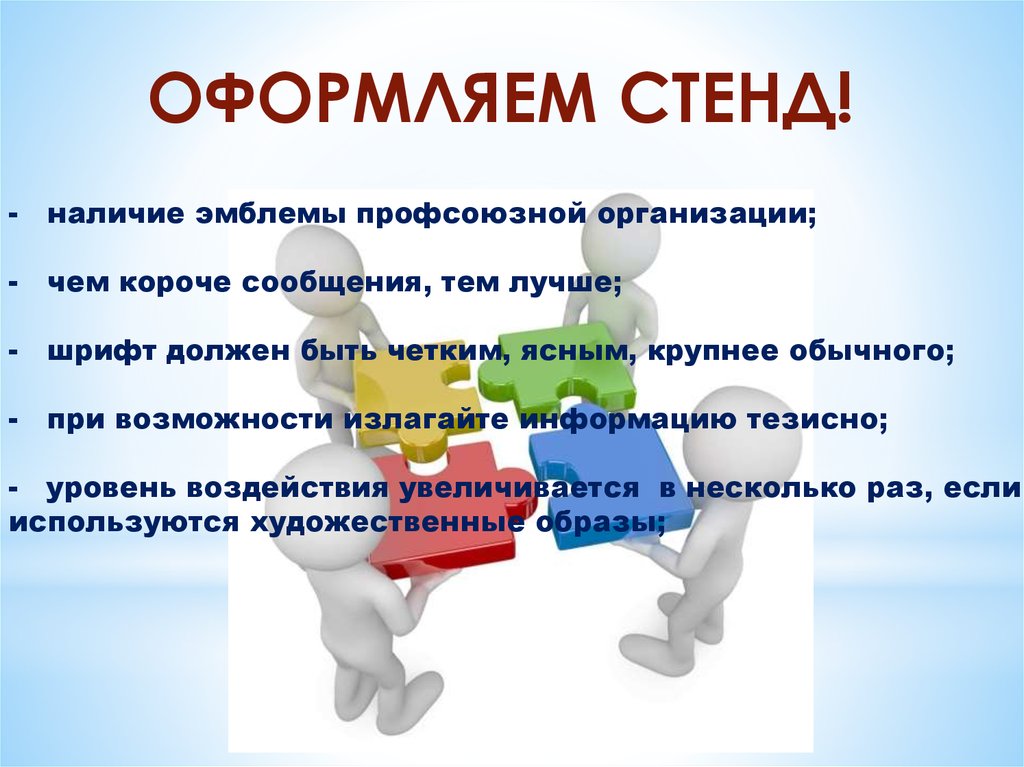 ОФОРМЛЯЕМ СТЕНД!

- наличие эмблемы профсоюзной организации;

- чем короче сообщения, тем лучше;

- шрифт должен быть четким, ясным, крупнее обычного;

- при возможности излагайте информацию тезисно;

- уровень воздействия увеличивается в несколько раз, если используются художественные образы;